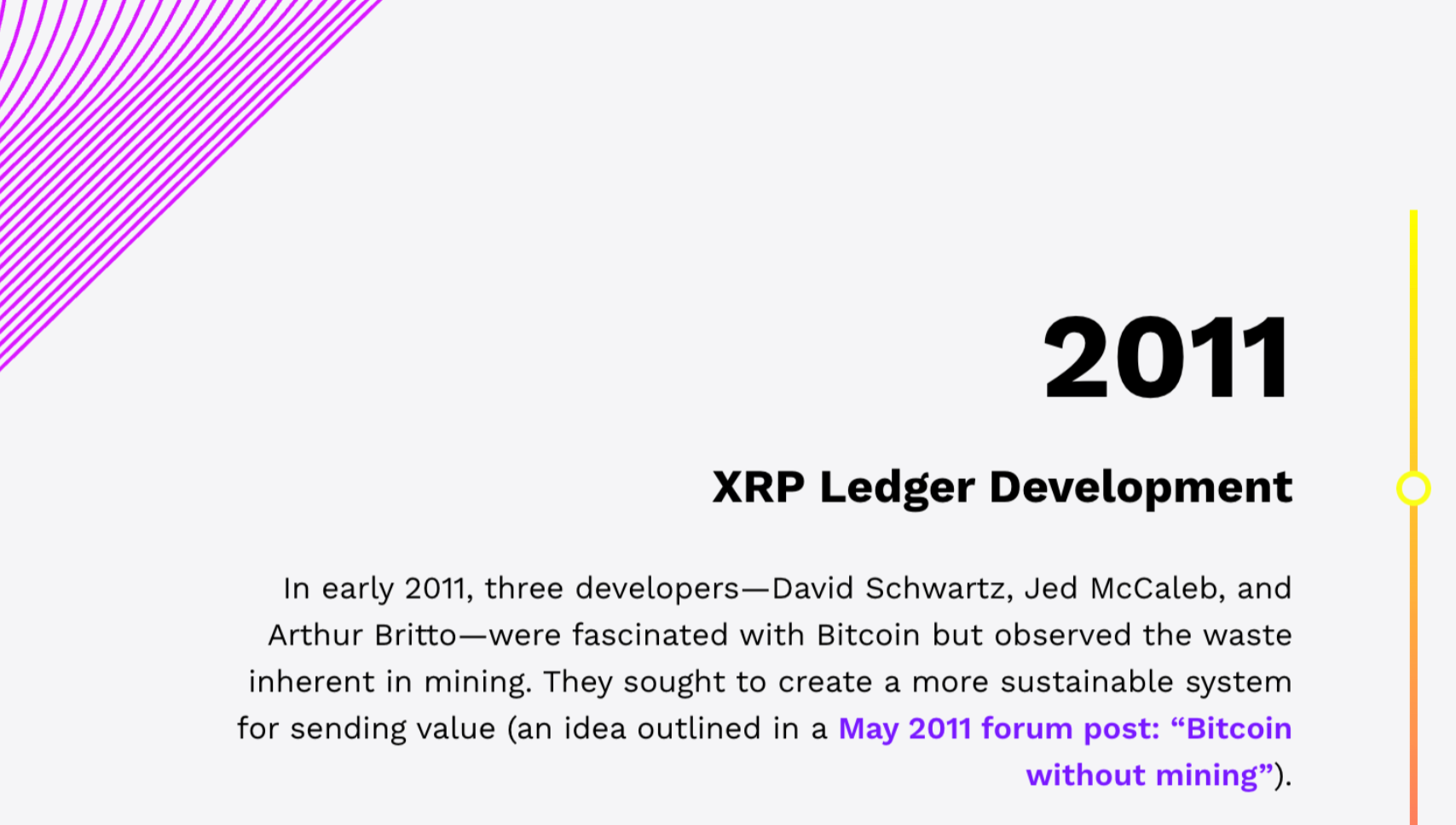 2011

XRP Ledger Development

In early 2011, three developers—David Schwartz, Jed McCaleb, and Arthur Britto—were fascinated with Bitcoin but observed the waste inherent in mining. They sought to create a more sustainable system for sending value (an idea outlined in a May 2011 forum post: “Bitcoin without mining”).